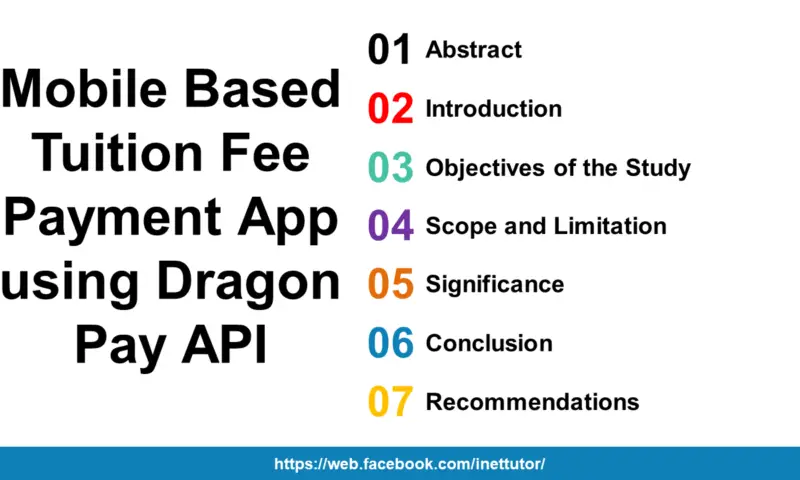 Mobile Based Tuition Fee Payment App using Dragon Pay API

01 Abstract

02 Introduction

03 Objectives of the Study

04 Scope and Limitation

05 Significance

06 Conclusion

07 Recommendations

https://web.facebook.com/inettutor/